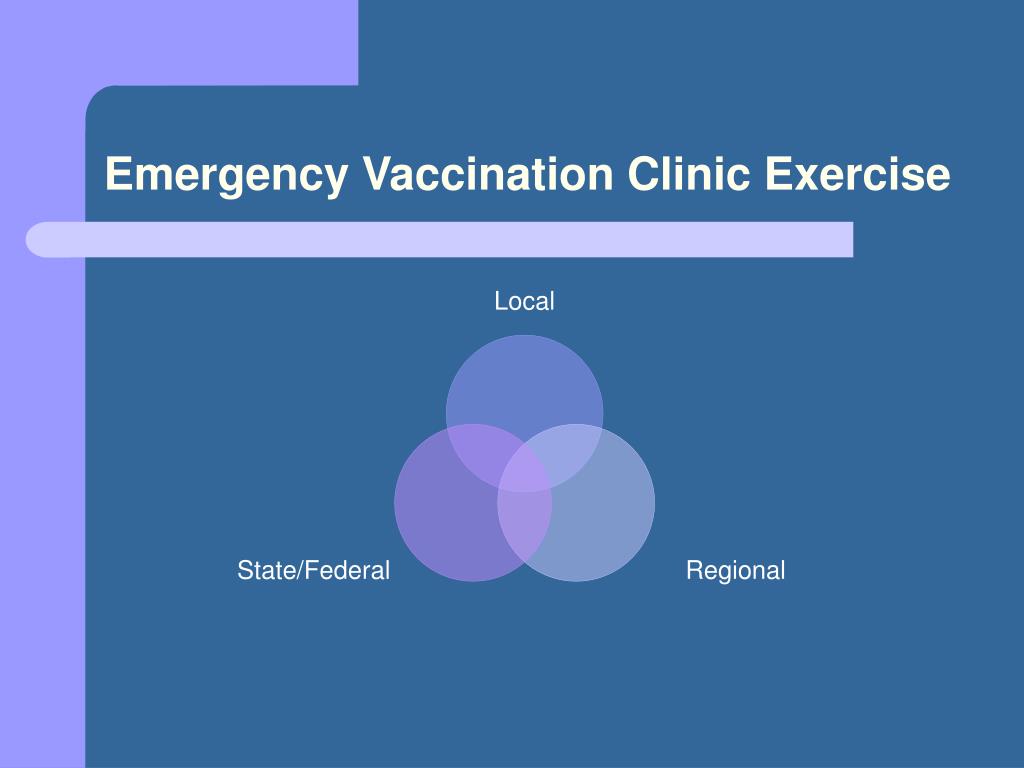 Emergency Vaccination Clinic Exercise

Local

State/Federal

Regional